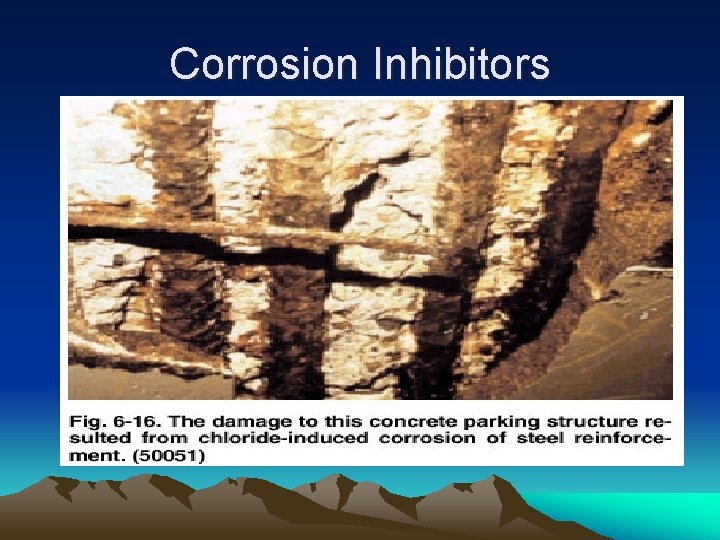 Corrosion Inhibitors

Fig. 6-16. The damage to this concrete parking structure resulted from chloride-induced corrosion of steel reinforcement. (50051)